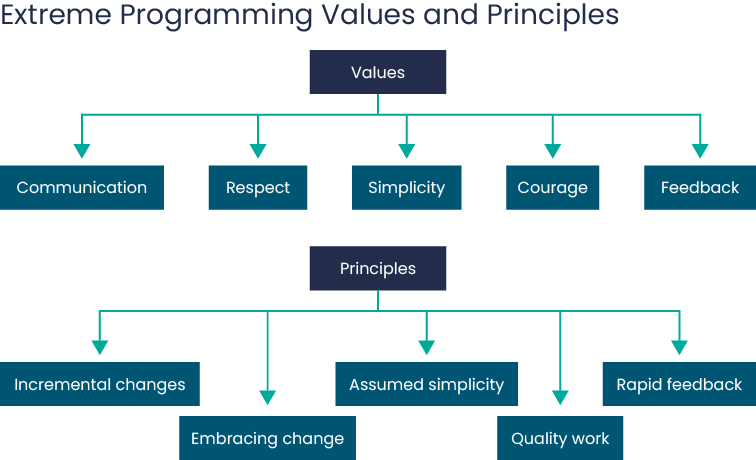 Extreme Programming Values and Principles

Values

Communication

Respect

Simplicity

Courage

Feedback

Principles

Incremental changes

Embracing change

Assumed simplicity

Quality work

Rapid feedback